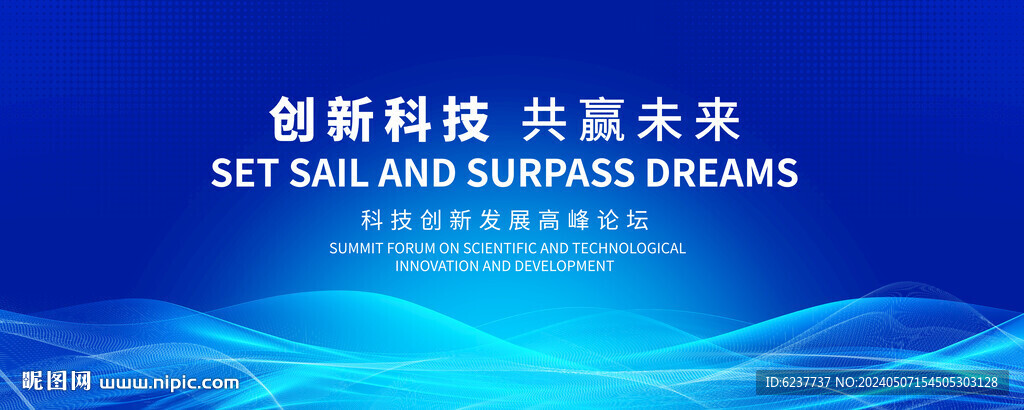 创新科技 共赢未来

SET SAIL AND SURPASS DREAMS

科技创新发展高峰论坛

SUMMIT FORUM ON SCIENTIFIC AND TECHNOLOGICAL INNOVATION AND DEVELOPMENT

昵图网 www.nipic.com

ID:6237737 NO:20240507154505303128